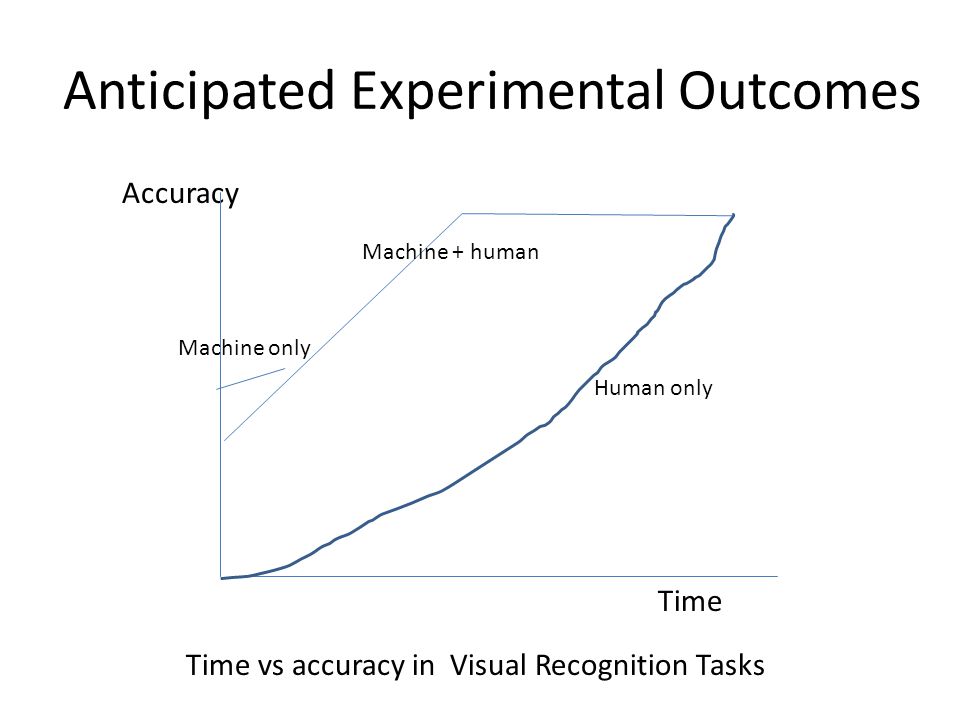 Anticipated Experimental Outcomes

Accuracy

Machine + human

Machine only

Human only

Time

Time vs accuracy in Visual Recognition Tasks